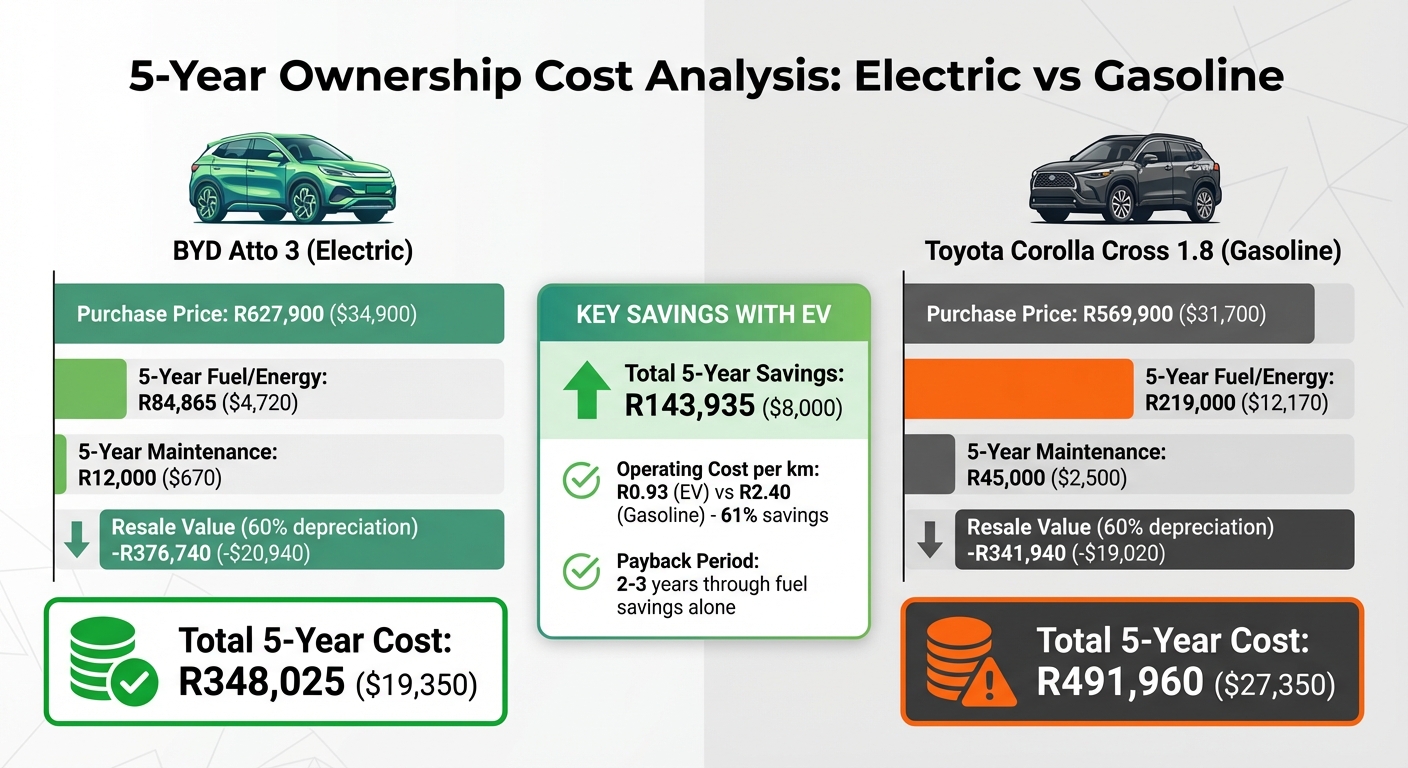 5-Year Ownership Cost Analysis: Electric vs Gasoline

BYD Atto 3 (Electric)

Purchase Price: R627,900 ($34,900)

5-Year Fuel/Energy: R84,865 ($4,720)

5-Year Maintenance: R12,000 ($670)

Resale Value (60% depreciation) -R376,740 (-$20,940)

Total 5-Year Cost: R348,025 ($19,350)

KEY SAVINGS WITH EV

Total 5-Year Savings: R143,935 ($8,000)

Operating Cost per km: R0.93 (EV) vs R2.40 (Gasoline) - 61% savings

Payback Period: 2-3 years through fuel savings alone

Toyota Corolla Cross 1.8 (Gasoline)

Purchase Price: R569,900 ($31,700)

5-Year Fuel/Energy: R219,000 ($12,170)

5-Year Maintenance: R45,000 ($2,500)

Resale Value (60% depreciation) -R341,940 (-$19,020)

Total 5-Year Cost: R491,960 ($27,350)